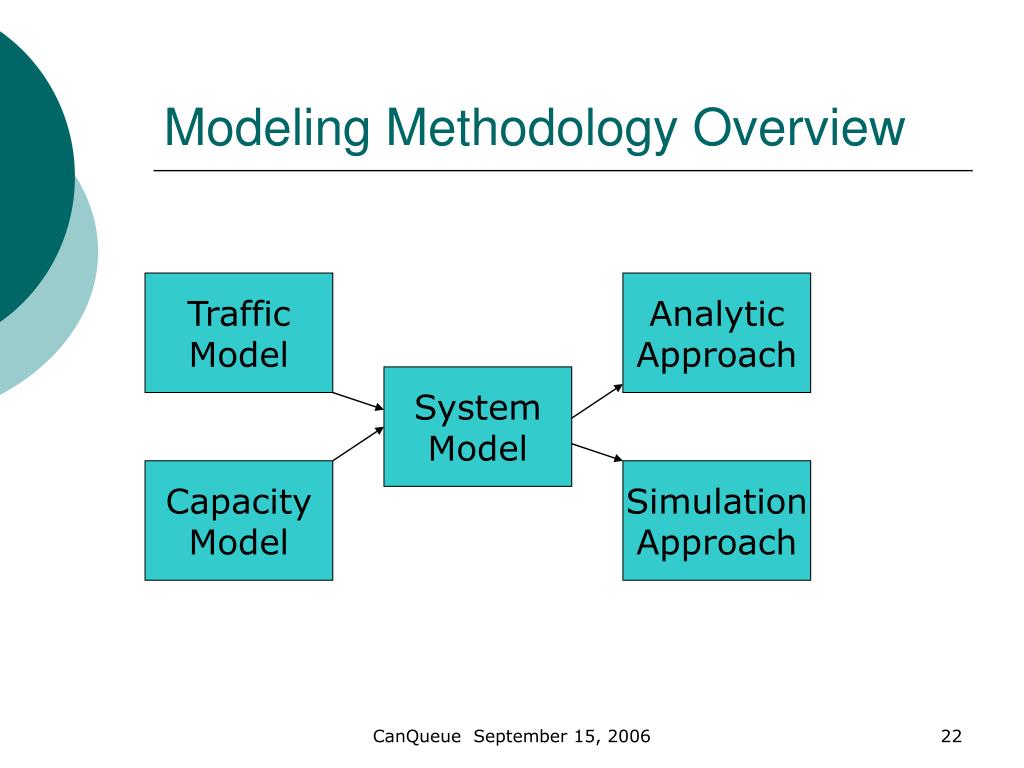 Modeling Methodology Overview

Traffic Model

Capacity Model

System Model

Analytic Approach

Simulation Approach

CanQueue September 15, 2006

22